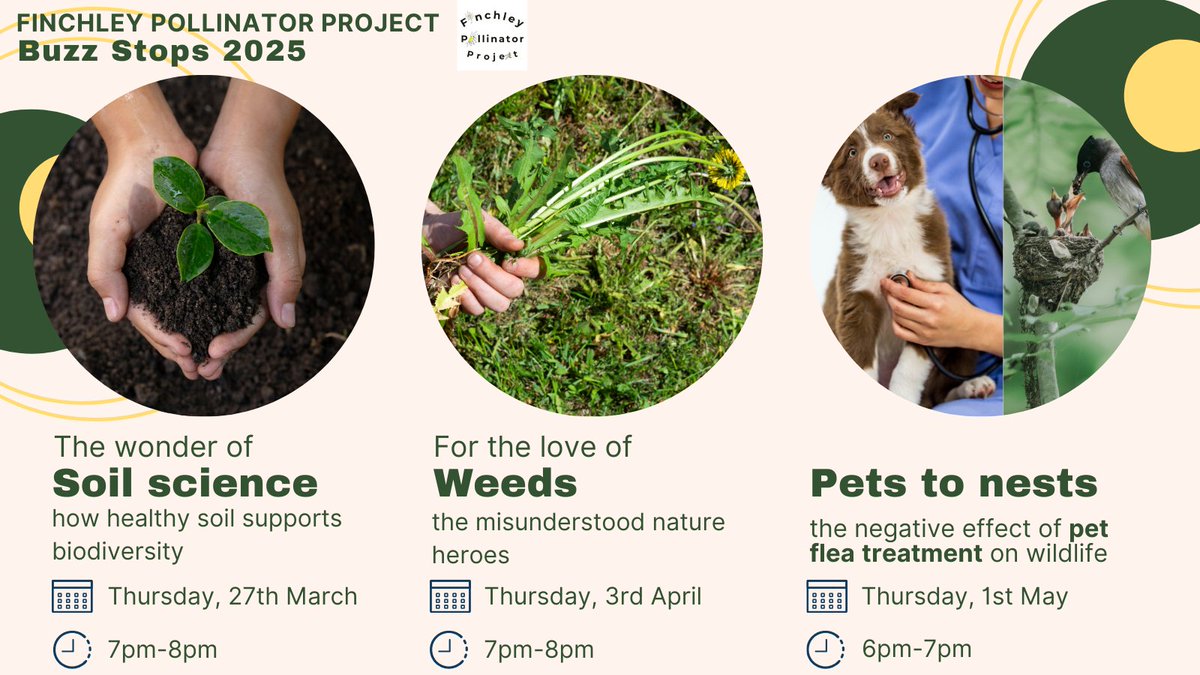 FINCHLEY POLLINATOR PROJECT
Buzz Stops 2025

Finchley Pollinator Project

The wonder of
Soil science
how healthy soil supports biodiversity
Thursday, 27th March
7pm-8pm

For the love of
Weeds
the misunderstood nature heroes
Thursday, 3rd April
7pm-8pm

Pets to nests
the negative effect of pet flea treatment on wildlife
Thursday, 1st May
6pm-7pm